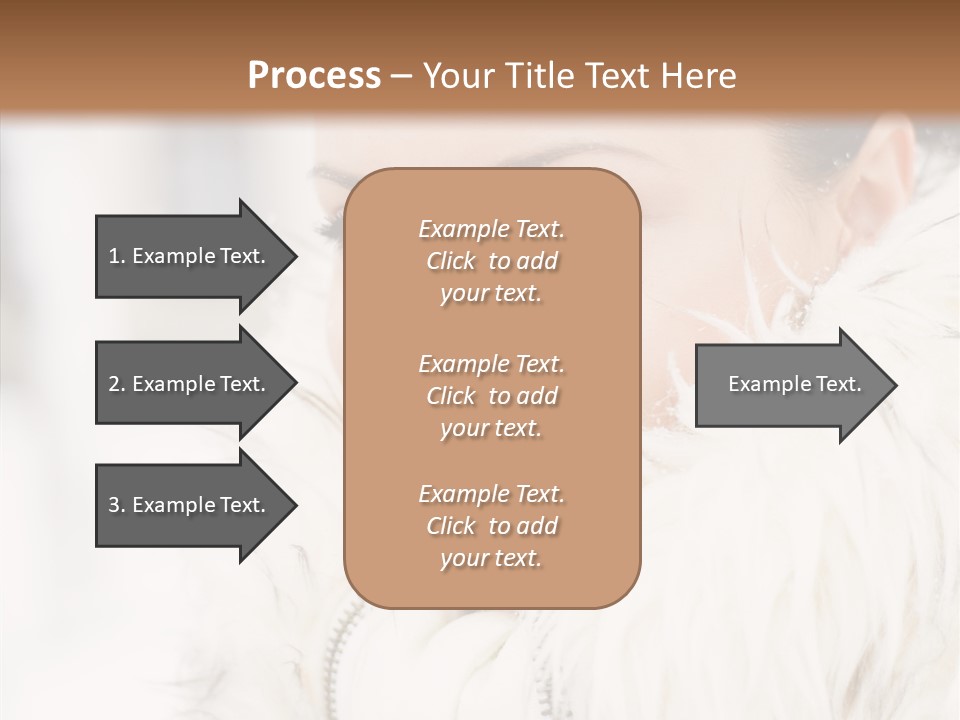 Process – Your Title Text Here

1. Example Text.

2. Example Text.

3. Example Text.

Example Text. Click to add your text.

Example Text. Click to add your text.

Example Text. Click to add your text.

Example Text.